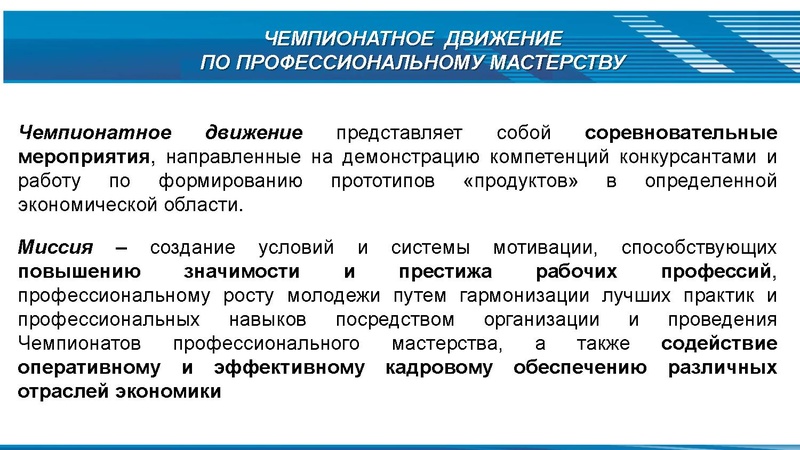 ЧЕМПИОНАТНОЕ ДВИЖЕНИЕ
ПО ПРОФЕССИОНАЛЬНОМУ МАСТЕРСТВУ

Чемпионатное движение представляет собой соревновательные мероприятия, направленные на демонстрацию компетенций конкурсантами и работу по формированию прототипов «продуктов» в определенной экономической области.

Миссия – создание условий и системы мотивации, способствующих повышению значимости и престижа рабочих профессий, профессиональному росту молодежи путем гармонизации лучших практик и профессиональных навыков посредством организации и проведения Чемпионатов профессионального мастерства, а также содействие оперативному и эффективному кадровому обеспечению различных отраслей экономики